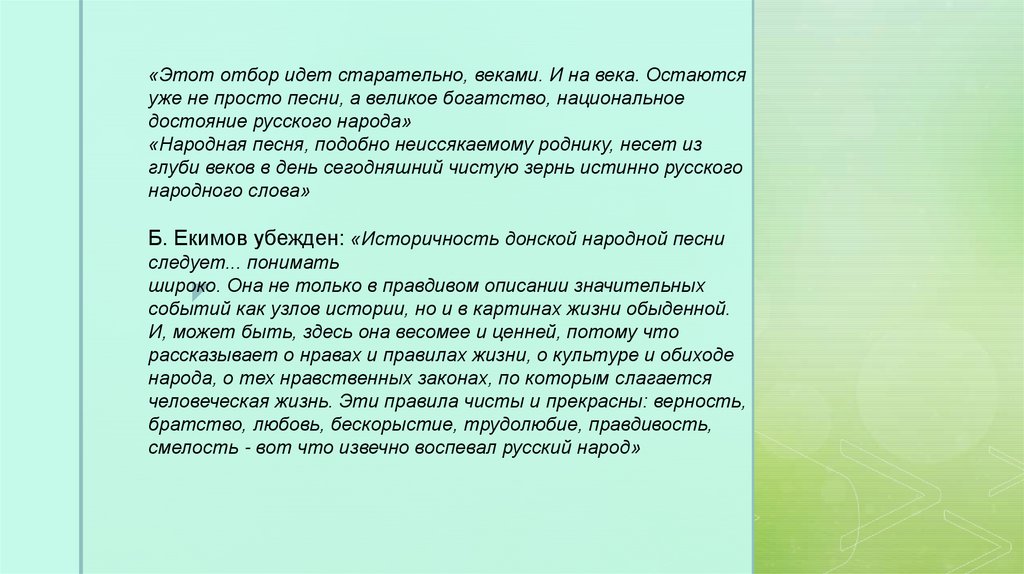 «Этот отбор идет старательно, веками. И на века. Остаются уже не просто песни, а великое богатство, национальное достояние русского народа»
«Народная песня, подобно неиссякаемому роднику, несет из глуби веков в день сегодняшний чистую зернь истинно русского народного слова»

Б. Екимов убежден: «Историчность донской народной песни следует... понимать
широко. Она не только в правдивом описании значительных событий как узлов истории, но и в картинах жизни обыденной. И, может быть, здесь она весомее и ценней, потому что рассказывает о нравах и правилах жизни, о культуре и обиходе народа, о тех нравственных законах, по которым слагается человеческая жизнь. Эти правила чисты и прекрасны: верность, братство, любовь, бескорыстие, трудолюбие, правдивость, смелость - вот что извечно воспевал русский народ»